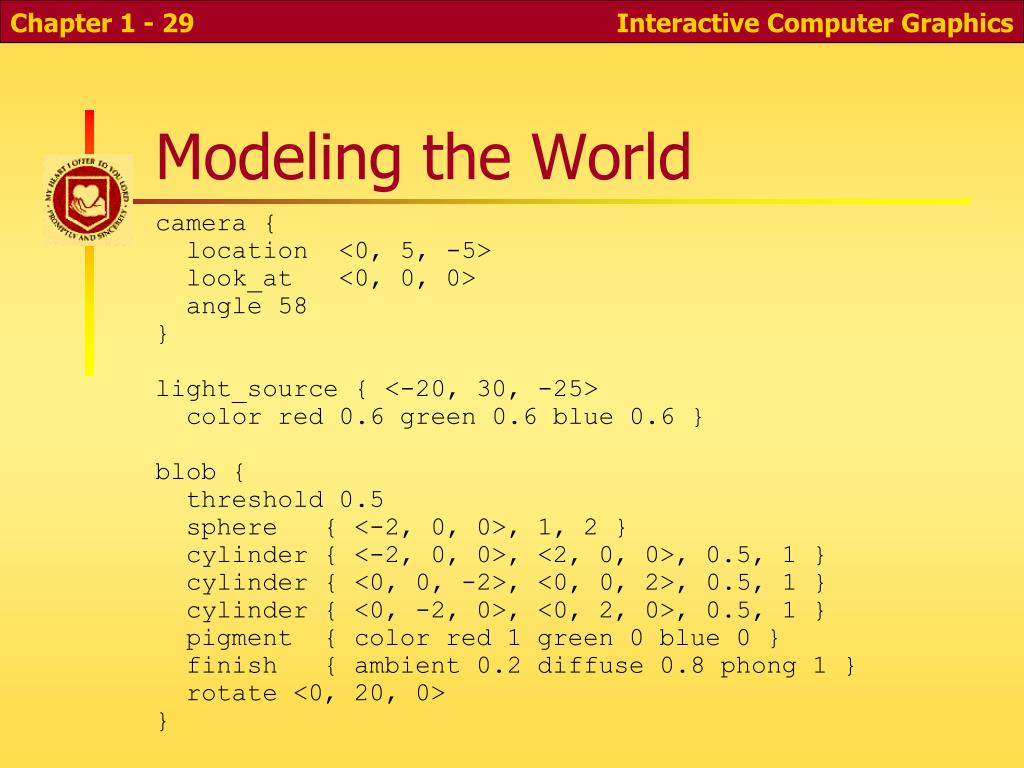 Chapter 1 - 29

Interactive Computer Graphics

MY HEART I OFFER TO YOU LORD PROMPTLY AND SINCERELY

Modeling the World

camera {
  location  <0, 5, -5>
  look_at   <0, 0, 0>
  angle 58
}

light_source { <-20, 30, -25>
  color red 0.6 green 0.6 blue 0.6 }

blob {
  threshold 0.5
  sphere   { <-2, 0, 0>, 1, 2 }
  cylinder { <-2, 0, 0>, <2, 0, 0>, 0.5, 1 }
  cylinder { <0, 0, -2>, <0, 0, 2>, 0.5, 1 }
  cylinder { <0, -2, 0>, <0, 2, 0>, 0.5, 1 }
  pigment  { color red 1 green 0 blue 0 }
  finish   { ambient 0.2 diffuse 0.8 phong 1 }
  rotate <0, 20, 0>
}